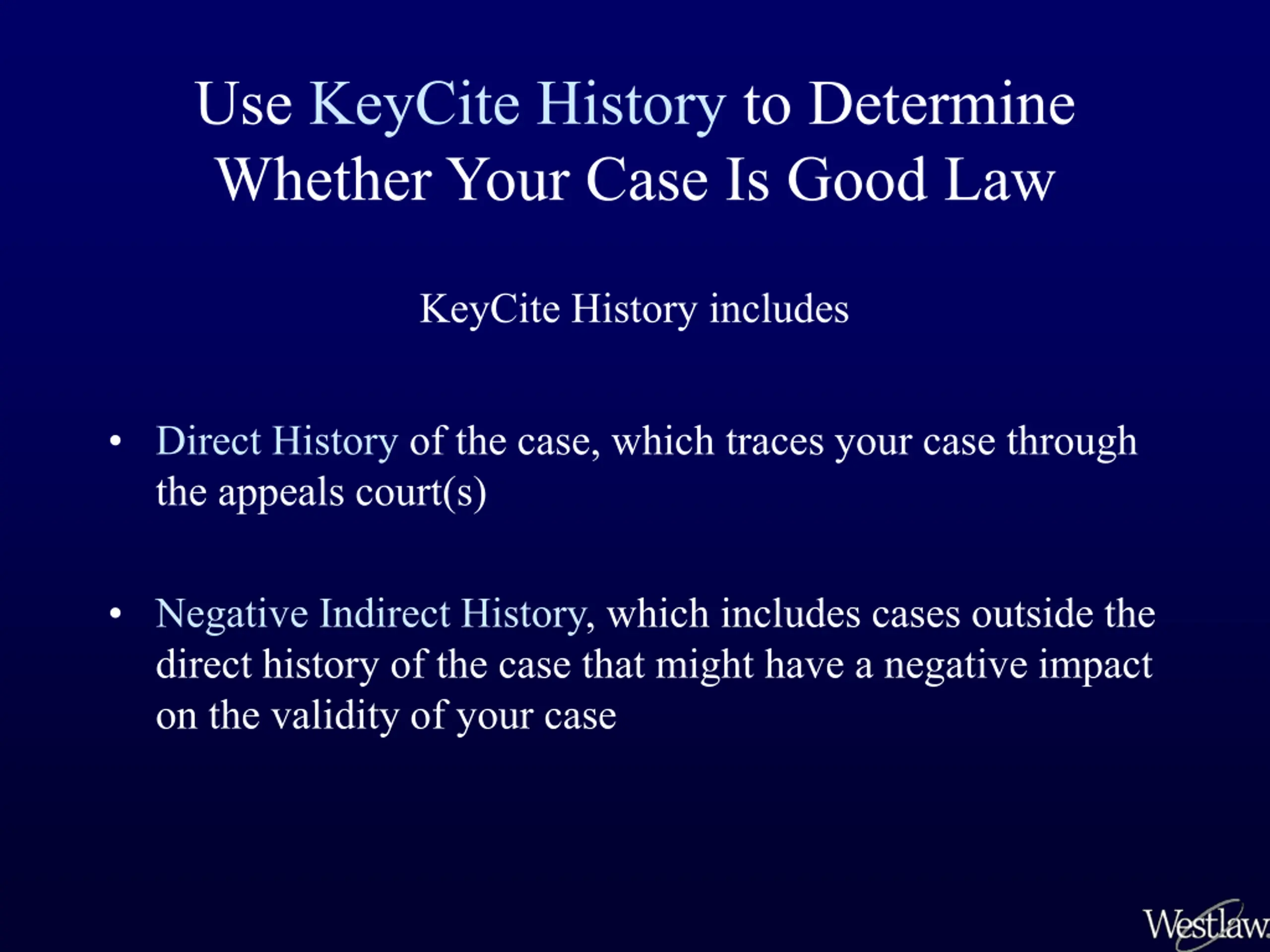 Use KeyCite History to Determine Whether Your Case Is Good Law

KeyCite History includes

• Direct History of the case, which traces your case through the appeals court(s)

• Negative Indirect History, which includes cases outside the direct history of the case that might have a negative impact on the validity of your case

Westlaw.